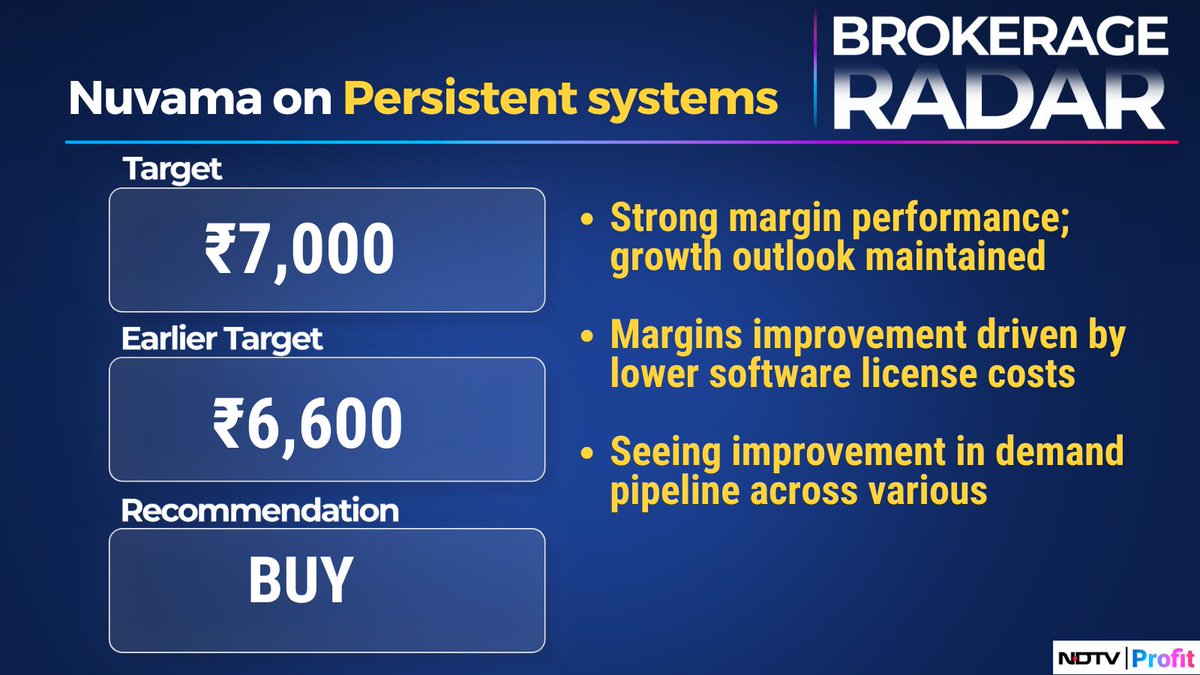 Nuvama on Persistent systems

BROKERAGE RADAR

Target

₹7,000

Earlier Target

₹6,600

Recommendation

BUY

• Strong margin performance; growth outlook maintained

• Margins improvement driven by lower software license costs

• Seeing improvement in demand pipeline across various

NDTV | Profit